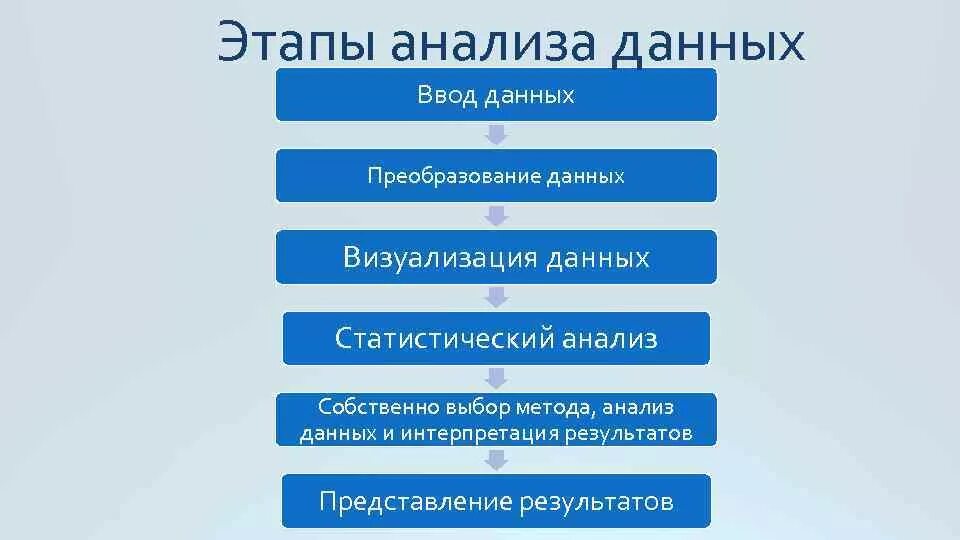 Этапы анализа данных

Ввод данных

Преобразование данных

Визуализация данных

Статистический анализ

Собственно выбор метода, анализ данных и интерпретация результатов

Представление результатов